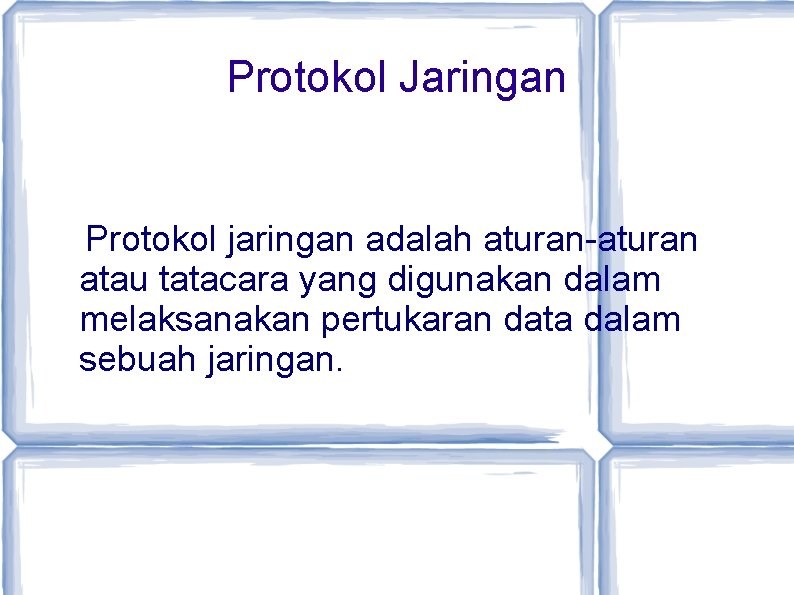 Protokol Jaringan

Protokol jaringan adalah aturan-aturan atau tatacara yang digunakan dalam melaksanakan pertukaran data dalam sebuah jaringan.